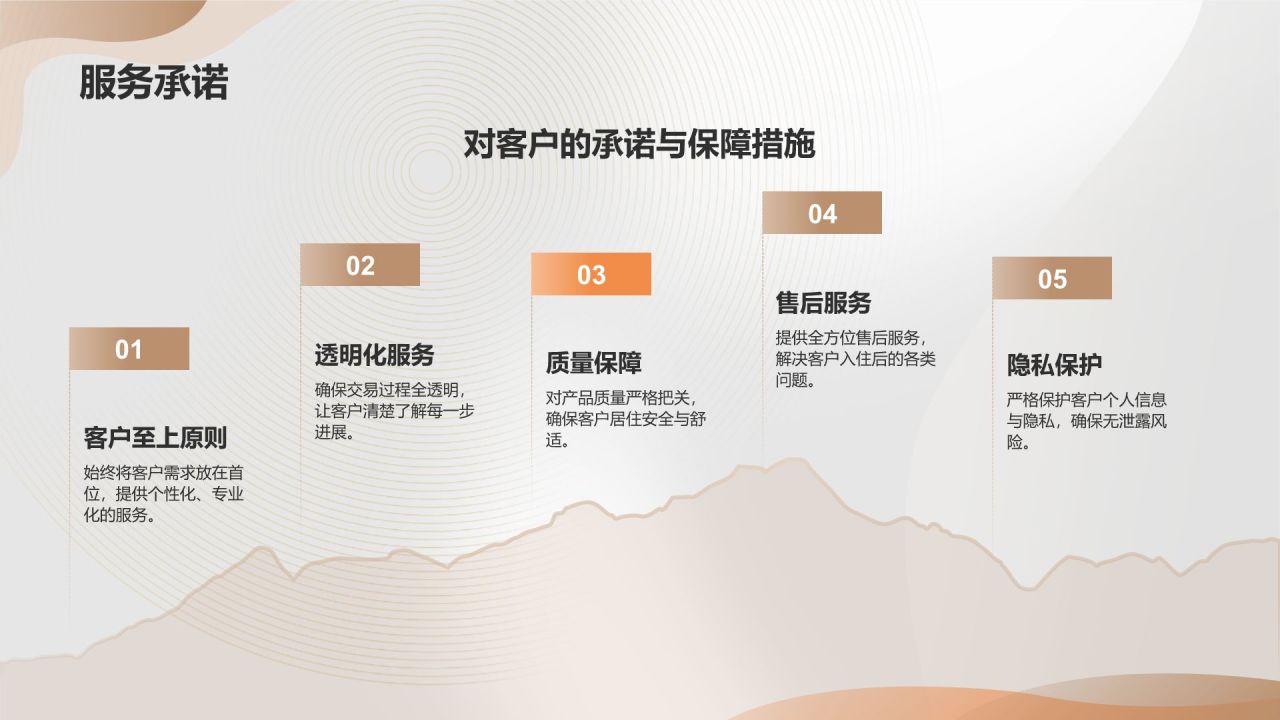 服务承诺

对客户的承诺与保障措施

01

客户至上原则

始终将客户需求放在首位，提供个性化、专业化的服务。

02

透明化服务

确保交易过程全透明，让客户清楚了解每一步进展。

03

质量保障

对产品质量严格把关，确保客户居住安全与舒适。

04

售后服务

提供全方位售后服务，解决客户入住后的各类问题。

05

隐私保护

严格保护客户个人信息与隐私，确保无泄露风险。